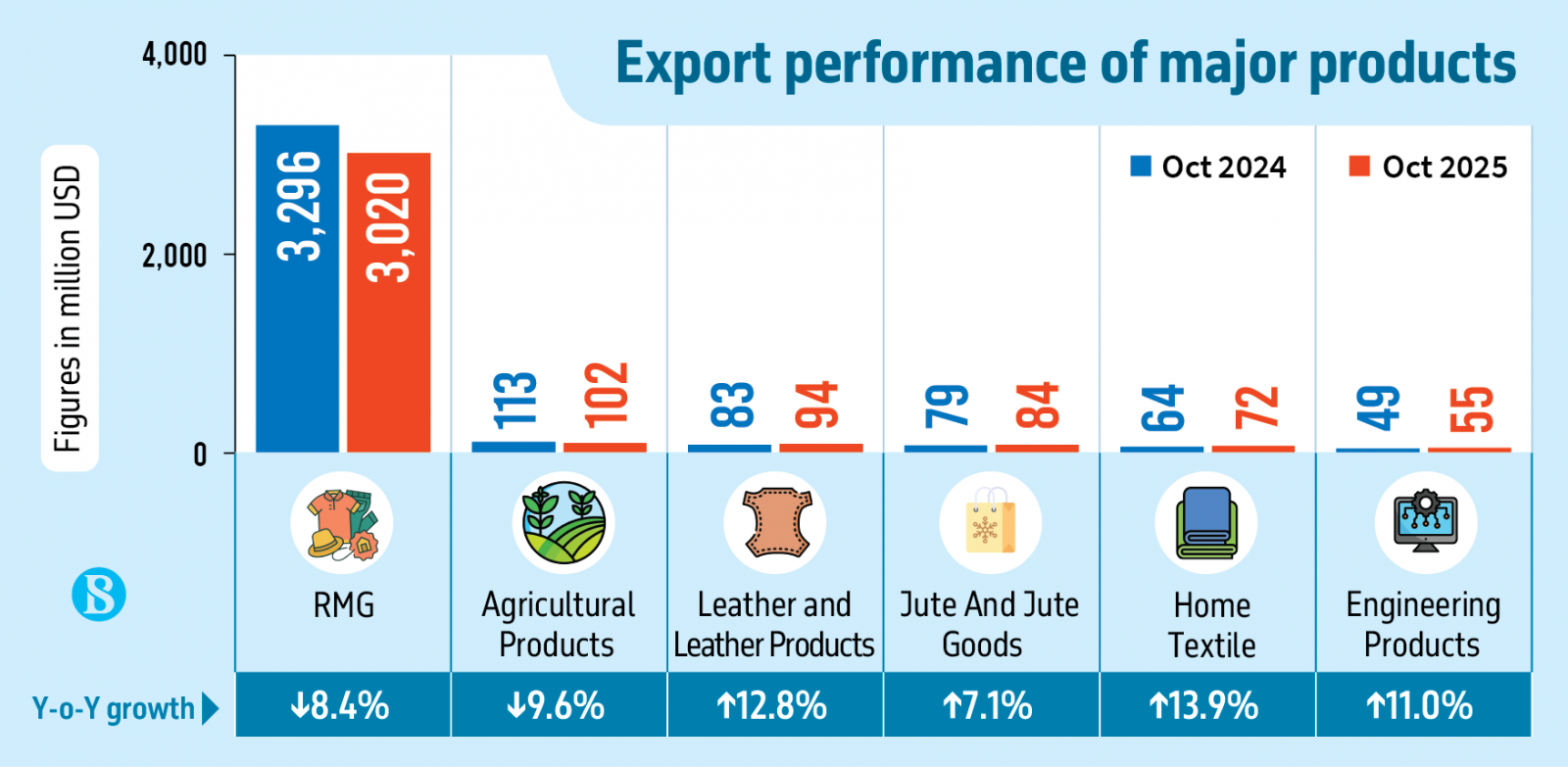 Export performance of major products

Oct 2024
Oct 2025

Figures in million USD

4,000
2,000
0

3,296
3,020
113
102
83
94
79
84
64
72
49
55

RMG
Agricultural Products
Leather and Leather Products
Jute And Jute Goods
Home Textile
Engineering Products

Y-o-Y growth
↓8.4%
↓9.6%
↑12.8%
↑7.1%
↑13.9%
↑11.0%